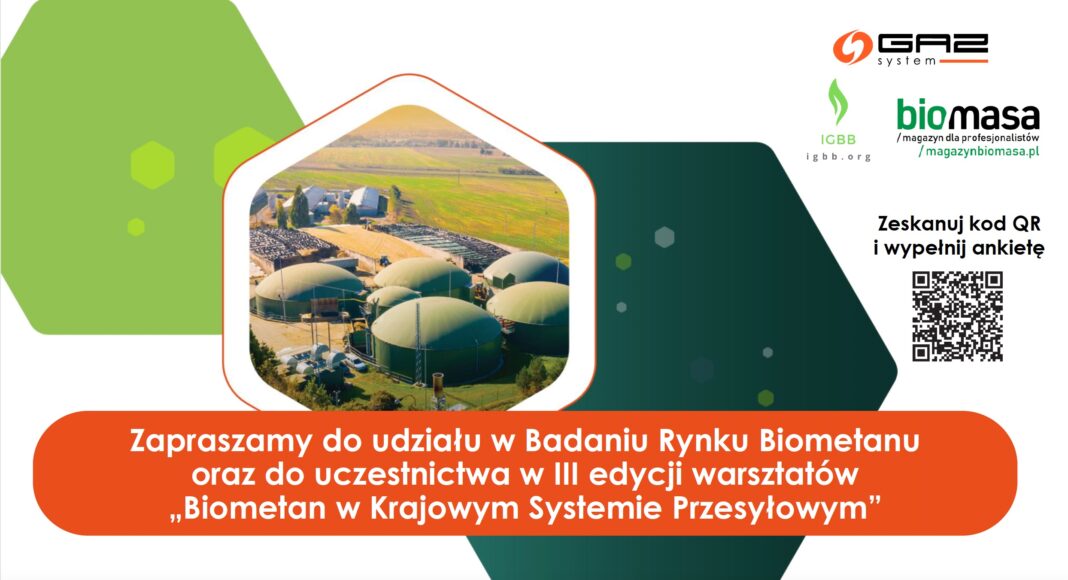 GAZ system

IGBB
igbb.org

biomasa
/ magazyn dla profesjonalistów
/ magazynbiomasa.pl

Zeskanuj kod QR i wypełnij ankietę

Zapraszamy do udziału w Badaniu Rynku Biometanu oraz do uczestnictwa w III edycji warsztatów „Biometan w Krajowym Systemie Przesyłowym”